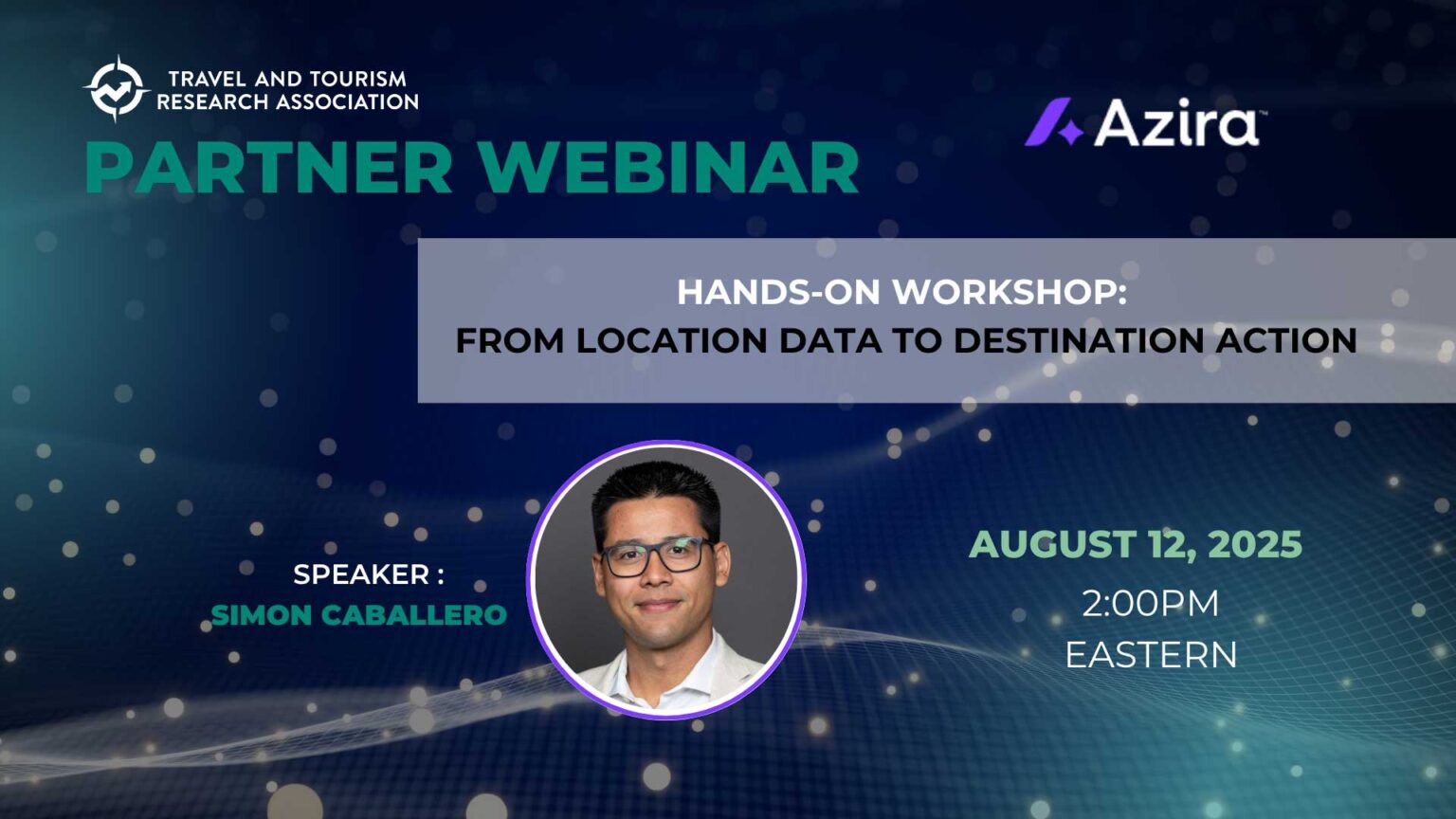 TRAVEL AND TOURISM RESEARCH ASSOCIATION

PARTNER WEBINAR

Azira™

HANDS-ON WORKSHOP:
FROM LOCATION DATA TO DESTINATION ACTION

SPEAKER :
SIMON CABALLERO

AUGUST 12, 2025
2:00PM
EASTERN